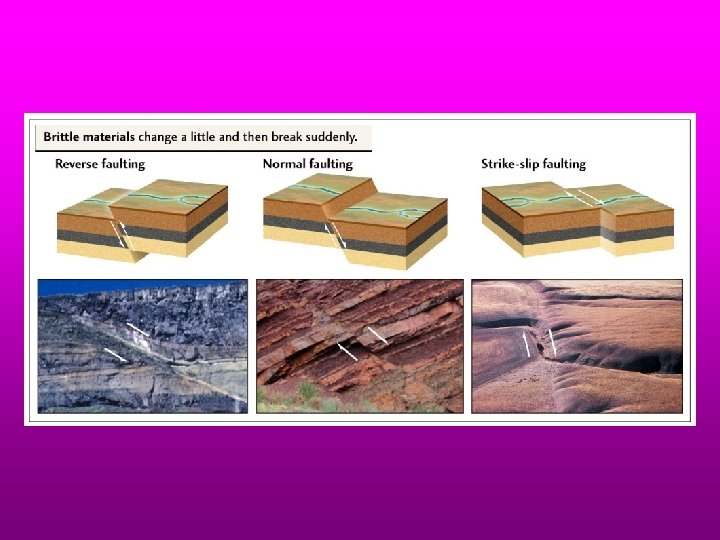 Brittle materials change a little and then break suddenly.

Reverse faulting

Normal faulting

Strike-slip faulting